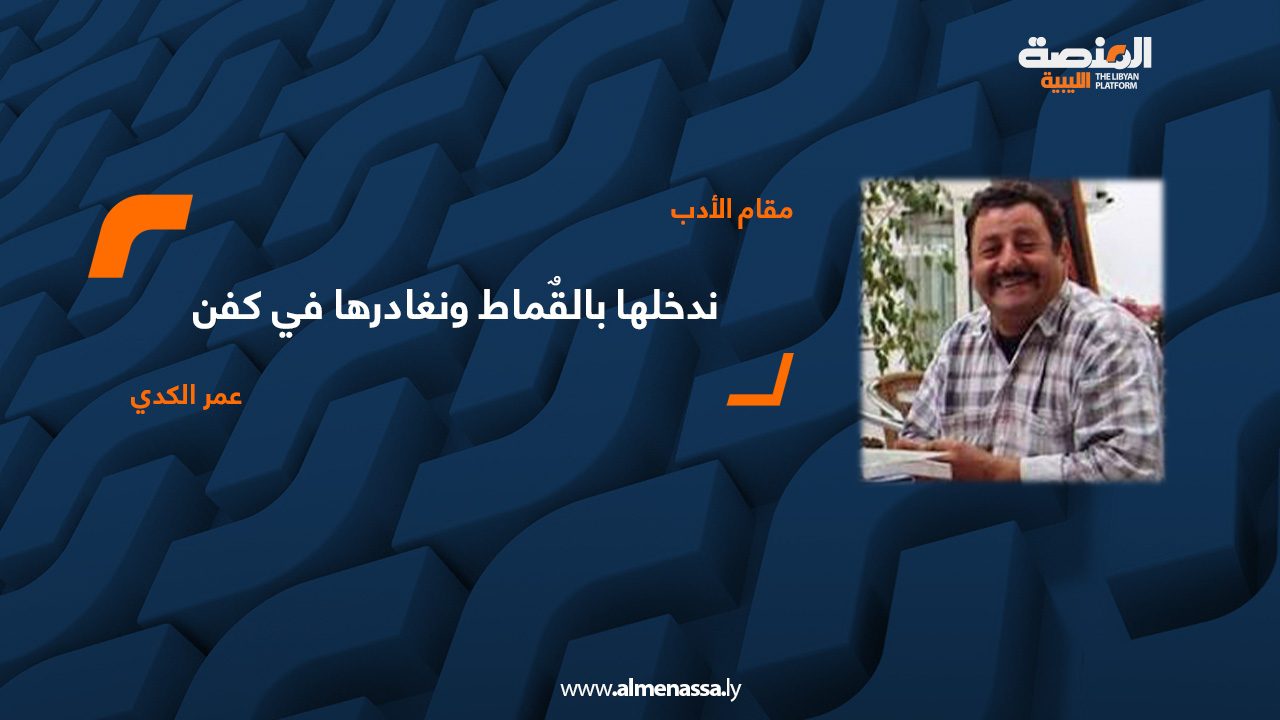 المنصة الليبية
THE LIBYAN PLATFORM

مقام الأدب

ندخلها بالقٌماط ونغادرها في كفن

عمر الكدي

www.almenassa.ly